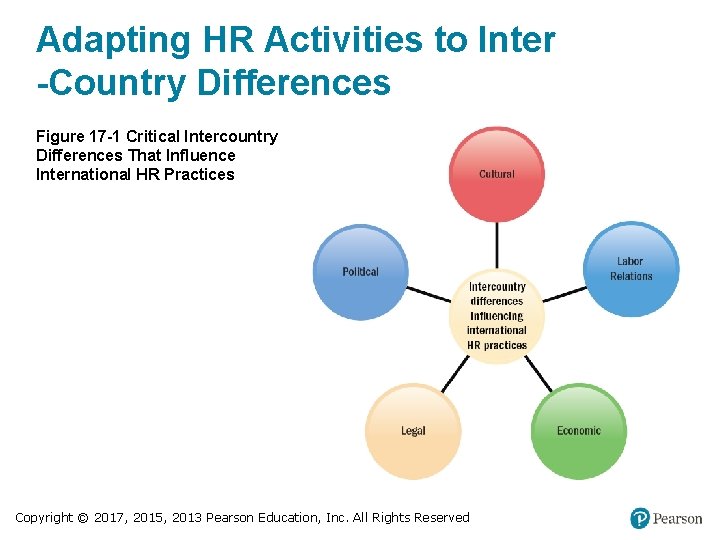 Adapting HR Activities to Inter -Country Differences

Figure 17-1 Critical Intercountry Differences That Influence International HR Practices

Cultural

Political

Labor Relations

Intercountry differences influencing international HR practices

Legal

Economic

Copyright © 2017, 2015, 2013 Pearson Education, Inc. All Rights Reserved

Pearson